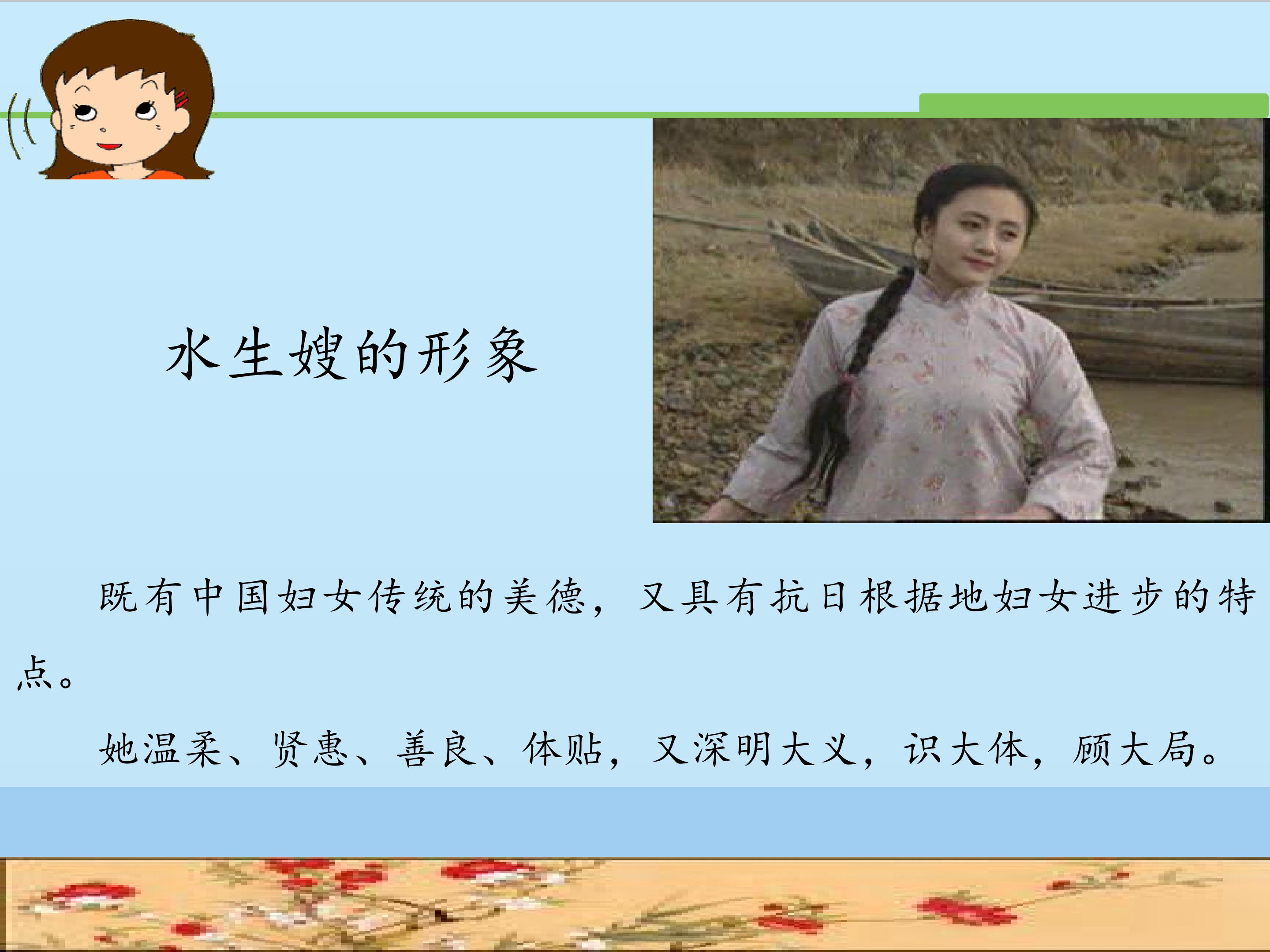 水生嫂的形象

既有中国妇女传统的美德，又具有抗日根据地妇女进步的特点。

她温柔、贤惠、善良、体贴，又深明大义，识大体，顾大局。